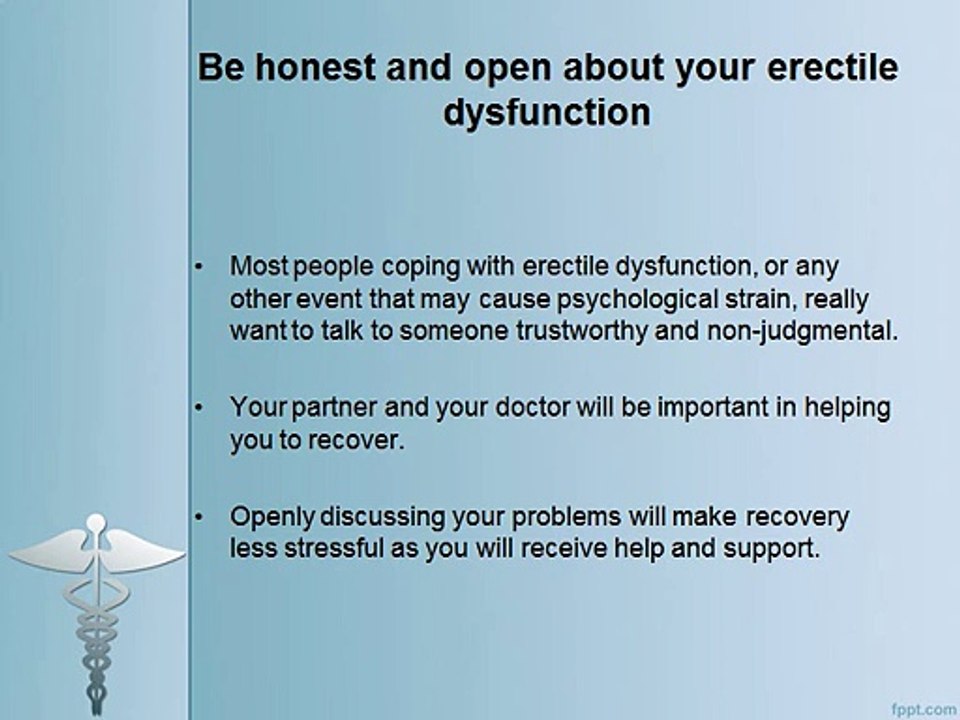 Be honest and open about your erectile dysfunction

• Most people coping with erectile dysfunction, or any other event that may cause psychological strain, really want to talk to someone trustworthy and non-judgmental.

• Your partner and your doctor will be important in helping you to recover.

• Openly discussing your problems will make recovery less stressful as you will receive help and support.

fppt.com